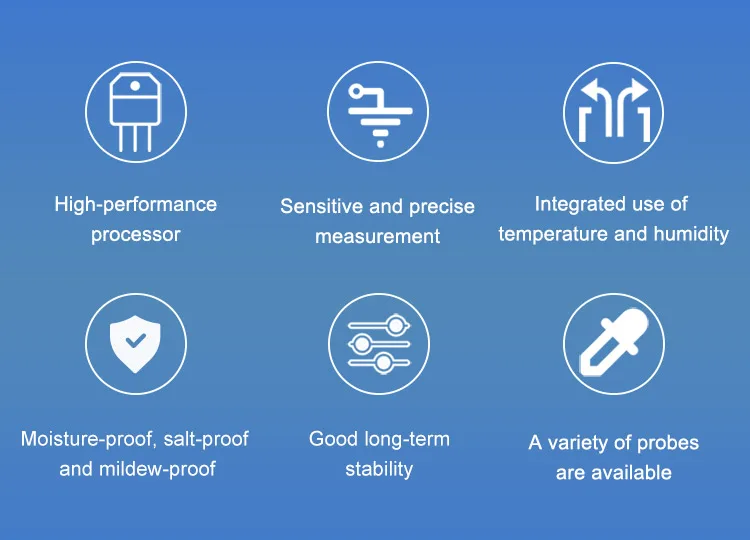 High-performance processor

Sensitive and precise measurement

Integrated use of temperature and humidity

Moisture-proof, salt-proof and mildew-proof

Good long-term stability

A variety of probes are available